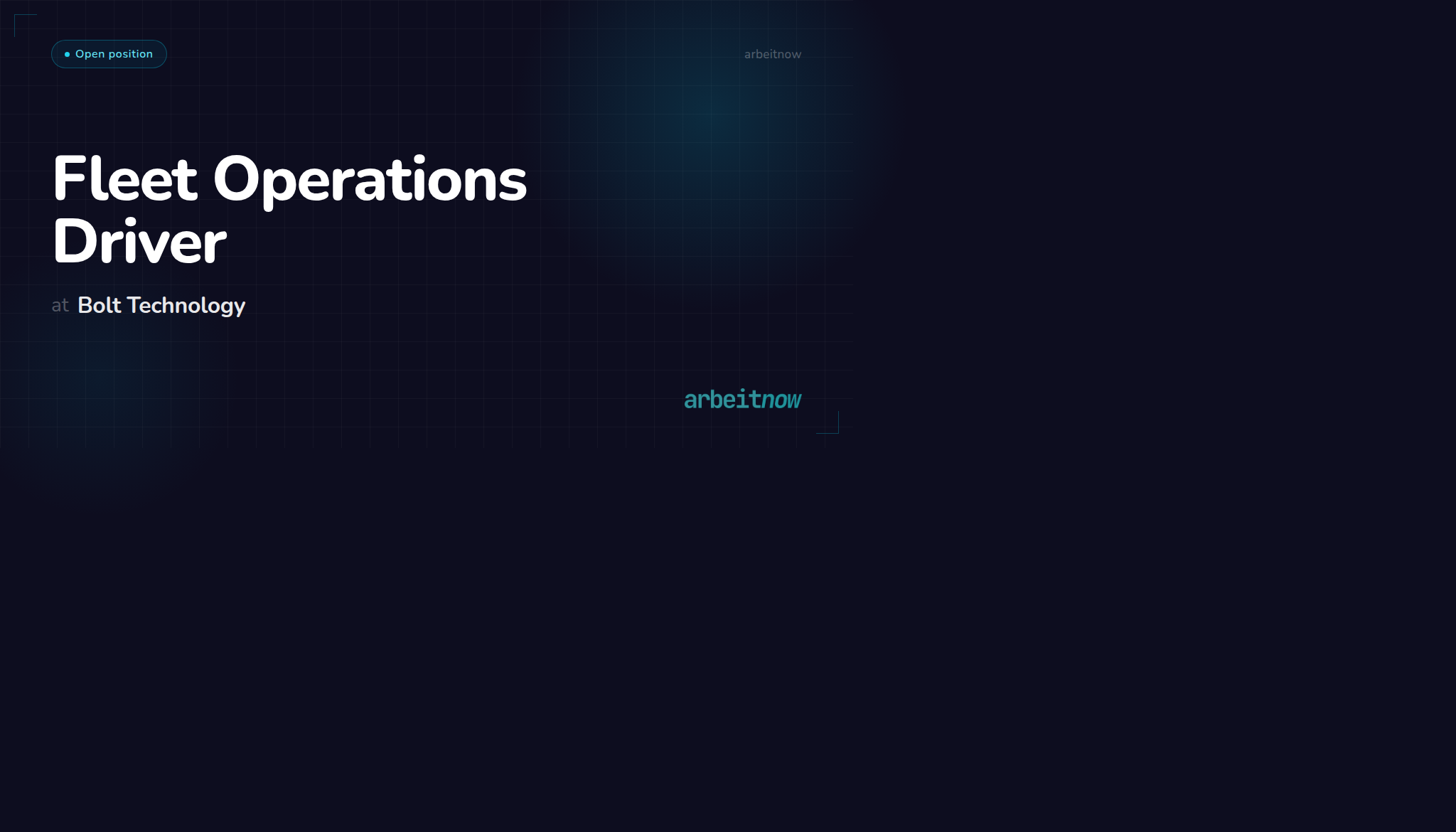 Open position

arbeitnow

Fleet Operations Driver

at Bolt Technology

arbeitnow